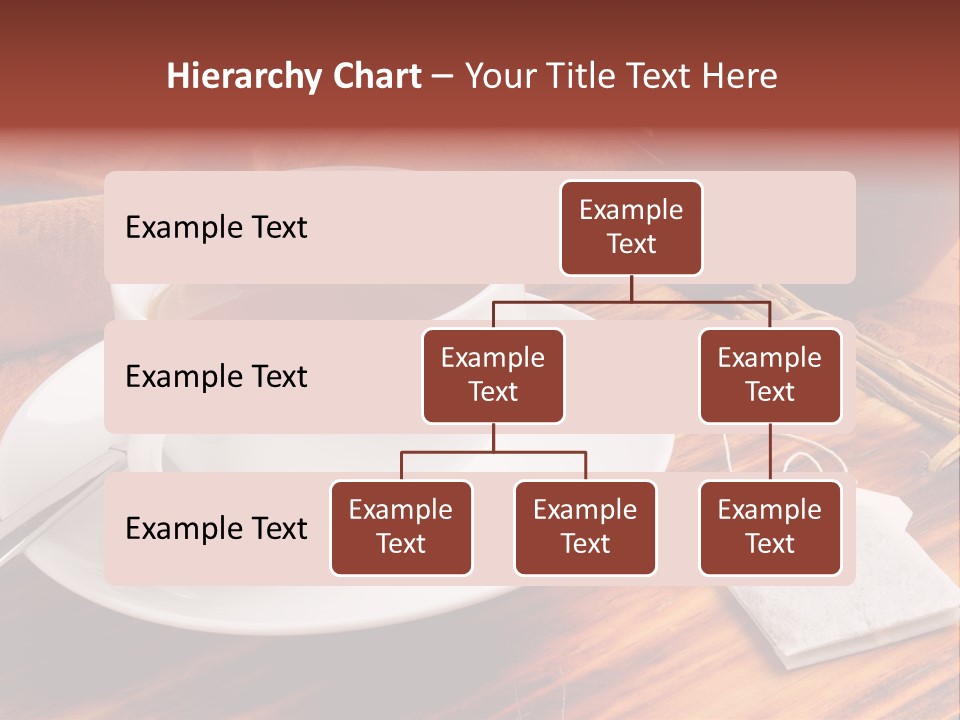 Hierarchy Chart – Your Title Text Here

Example Text

Example Text

Example Text

Example Text

Example Text

Example Text

Example Text

Example Text

Example Text